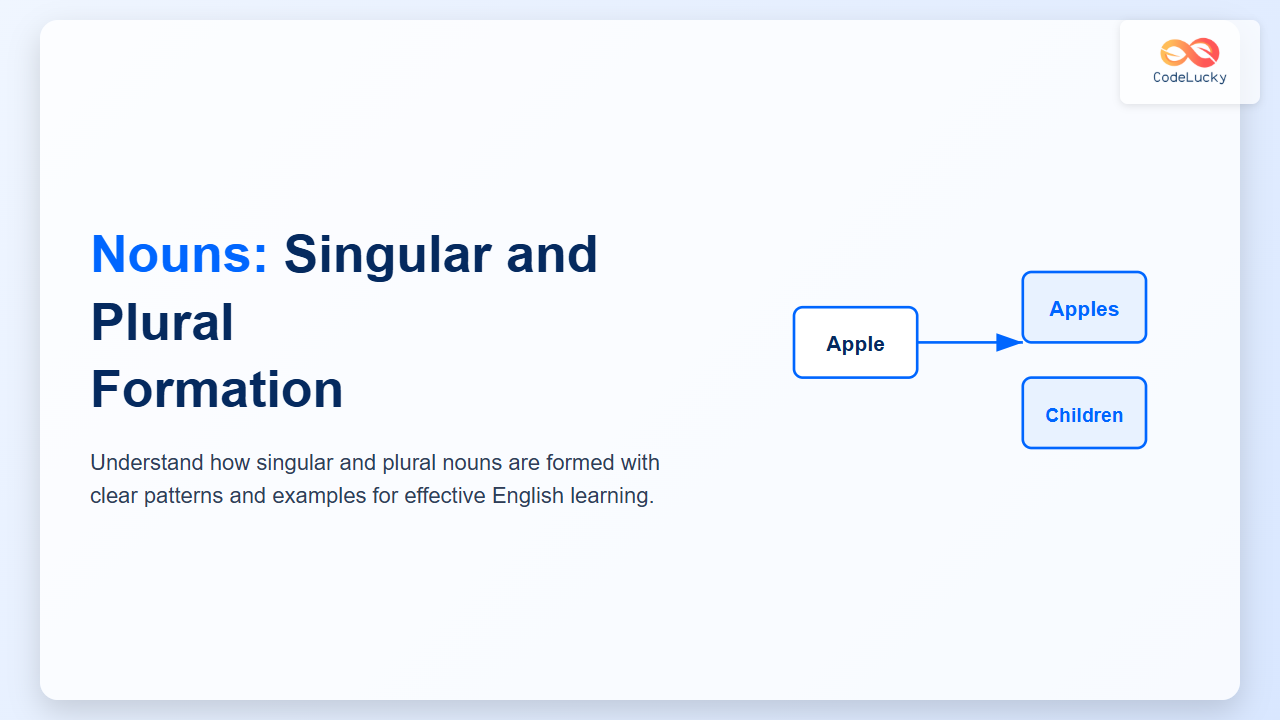 CodeLucky

Nouns: Singular and Plural Formation

Understand how singular and plural nouns are formed with clear patterns and examples for effective English learning.

Apple

Apples

Children